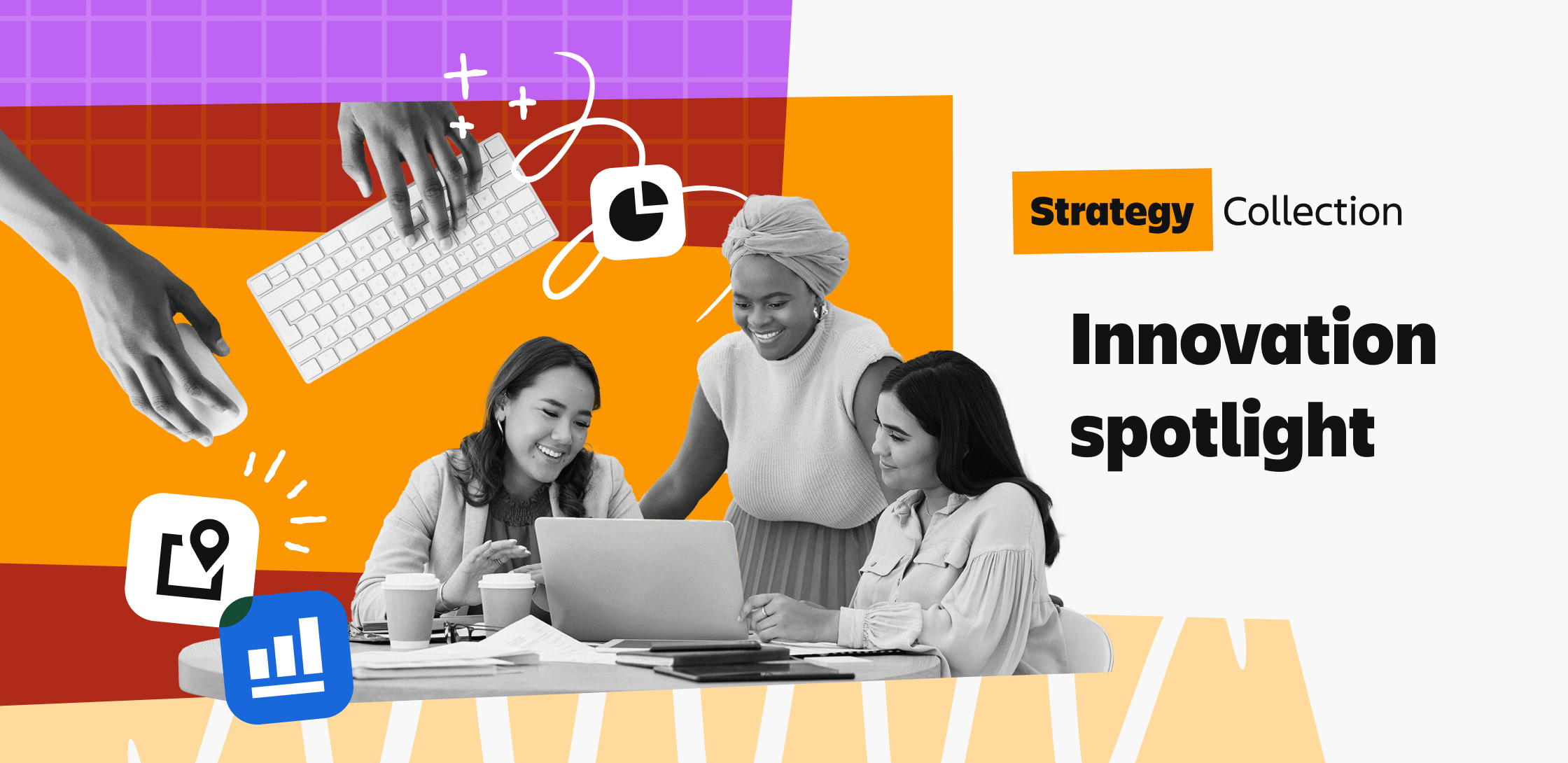 Strategy Collection

Innovation spotlight